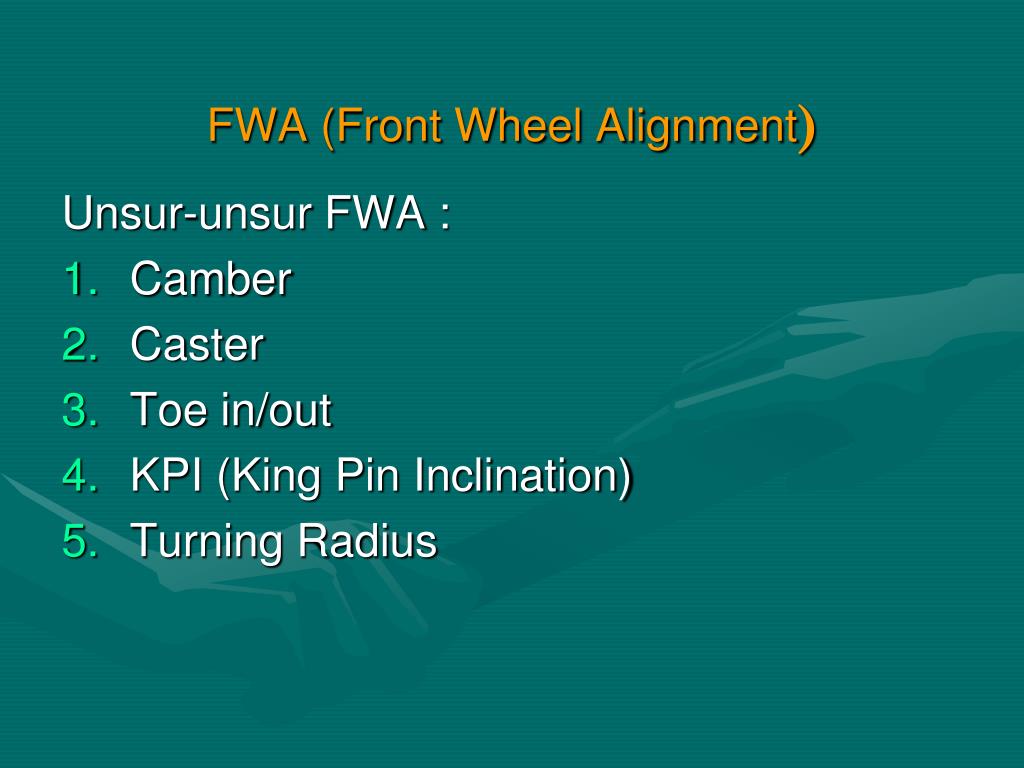 FWA (Front Wheel Alignment)

Unsur-unsur FWA :
1. Camber
2. Caster
3. Toe in/out
4. KPI (King Pin Inclination)
5. Turning Radius